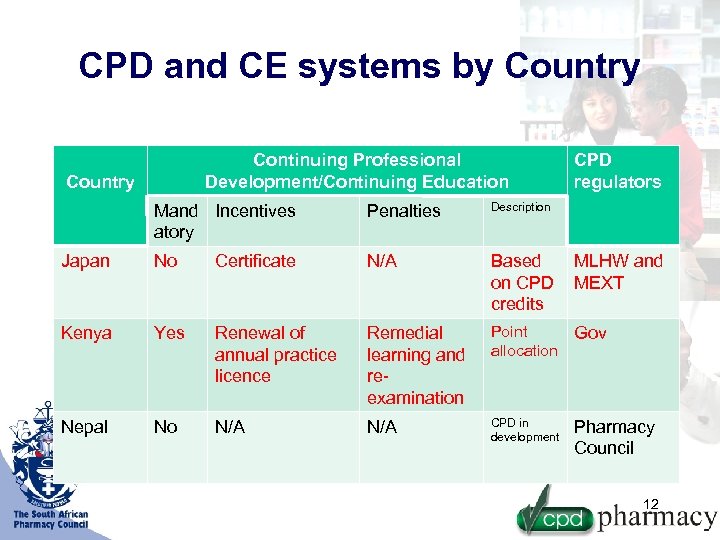 CPD and CE systems by Country

| Country | Continuing Professional Development/Continuing Education | | | | CPD regulators |
|---|---|---|---|---|---|
| | Mandatory | Incentives | Penalties | Description | |
| Japan | No | Certificate | N/A | Based on CPD credits | MLHW and MEXT |
| Kenya | Yes | Renewal of annual practice licence | Remedial learning and re-examination | Point allocation | Gov |
| Nepal | No | N/A | N/A | CPD in development | Pharmacy Council |

The South African Pharmacy Council

12

cpd pharmacy